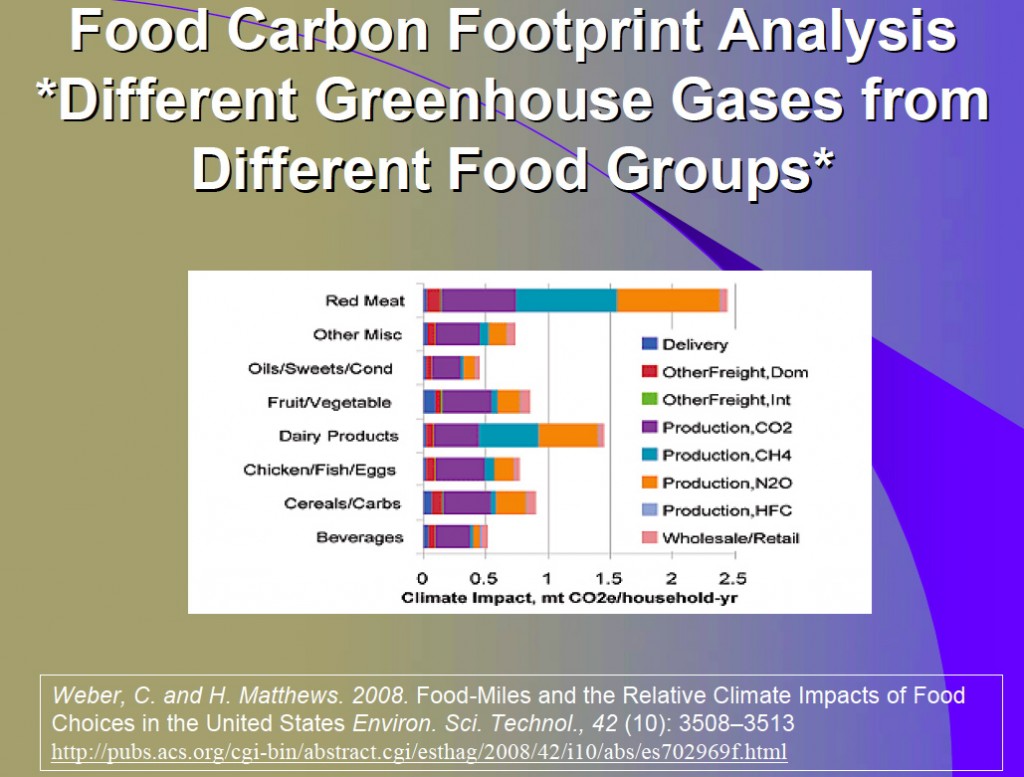 Food Carbon Footprint Analysis
*Different Greenhouse Gases from Different Food Groups*

Red Meat
Other Misc
Oils/Sweets/Cond
Fruit/Vegetable
Dairy Products
Chicken/Fish/Eggs
Cereals/Carbs
Beverages

Delivery
OtherFreight,Dom
OtherFreight,Int
Production,CO2
Production,CH4
Production,N2O
Production,HFC
Wholesale/Retail

0 0.5 1 1.5 2 2.5
Climate Impact, mt CO2e/household-yr

Weber, C. and H. Matthews. 2008. Food-Miles and the Relative Climate Impacts of Food Choices in the United States Environ. Sci. Technol., 42 (10): 3508–3513
http://pubs.acs.org/cgi-bin/abstract.cgi/esthag/2008/42/i10/abs/es702969f.html